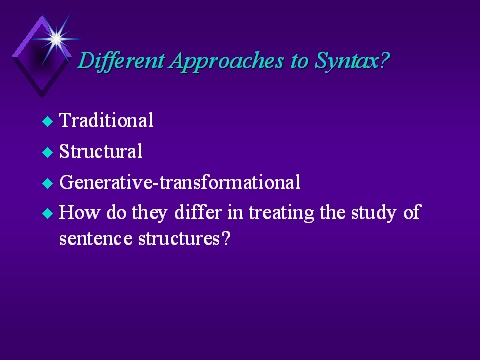 Different Approaches to Syntax?

◆ Traditional
◆ Structural
◆ Generative-transformational
◆ How do they differ in treating the study of sentence structures?